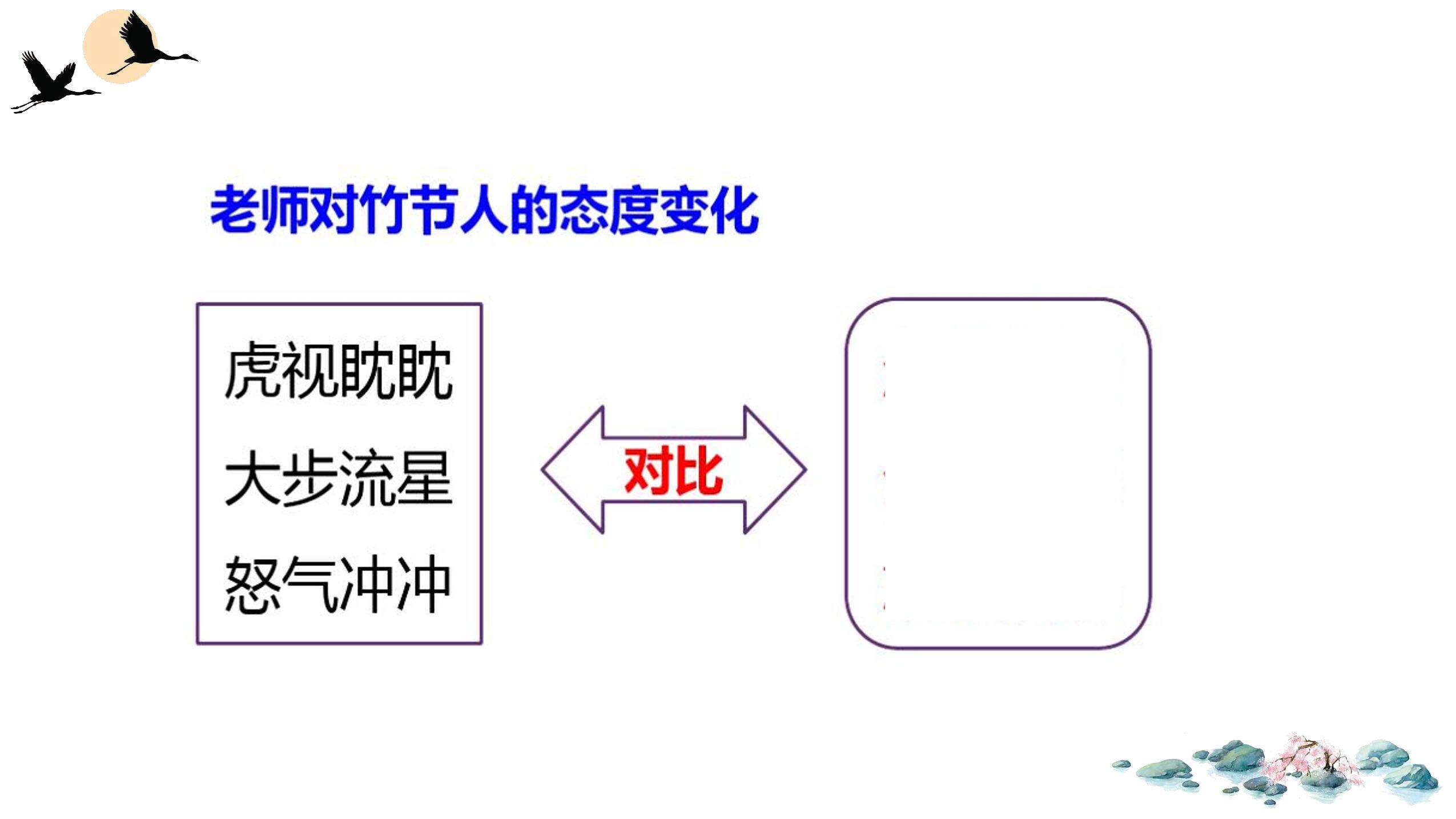 老师对竹节人的态度变化

虎视眈眈
大步流星
怒气冲冲

对比